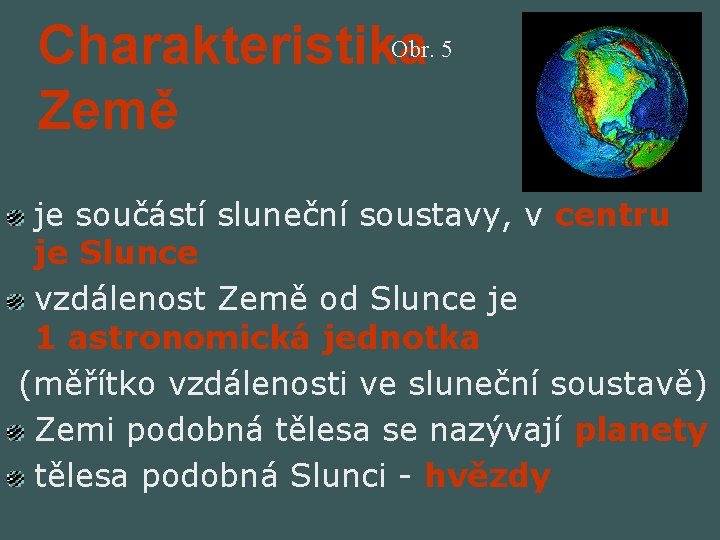 Charakteristika Země

Obr. 5

je součástí sluneční soustavy, v centru je Slunce

vzdálenost Země od Slunce je 1 astronomická jednotka

(měřítko vzdálenosti ve sluneční soustavě)

Zemi podobná tělesa se nazývají planety

tělesa podobná Slunci - hvězdy